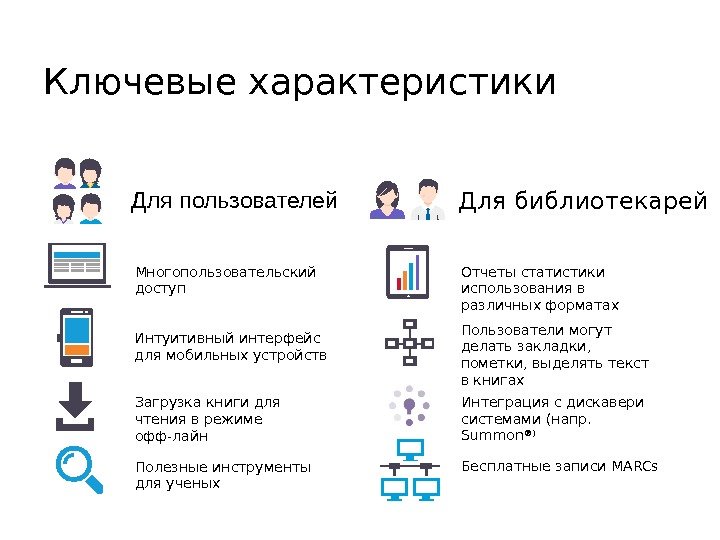 Ключевые характеристики

Для пользователей

Многопользовательский доступ

Интуитивный интерфейс для мобильных устройств

Загрузка книги для чтения в режиме офф-лайн

Полезные инструменты для ученых

Для библиотекарей

Отчеты статистики использования в различных форматах

Пользователи могут делать закладки, пометки, выделять текст в книгах

Интеграция с дискавери системами (напр. Summon®)

Бесплатные записи MARCs